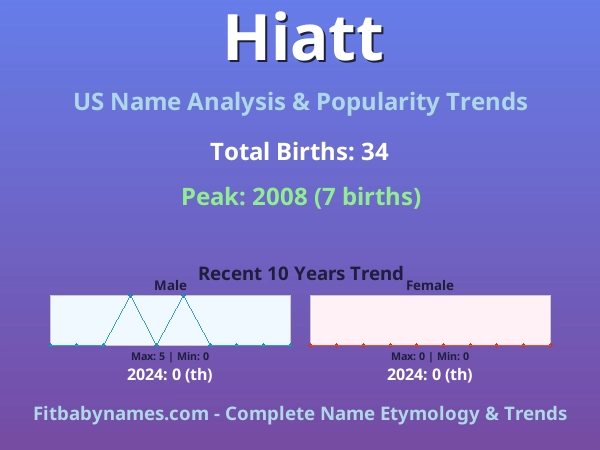 Hiatt

US Name Analysis & Popularity Trends

Total Births: 34

Peak: 2008 (7 births)

Recent 10 Years Trend

Male

Max: 5 | Min: 0

2024: 0 (th)

Female

Max: 0 | Min: 0

2024: 0 (th)

Fitbabynames.com - Complete Name Etymology & Trends